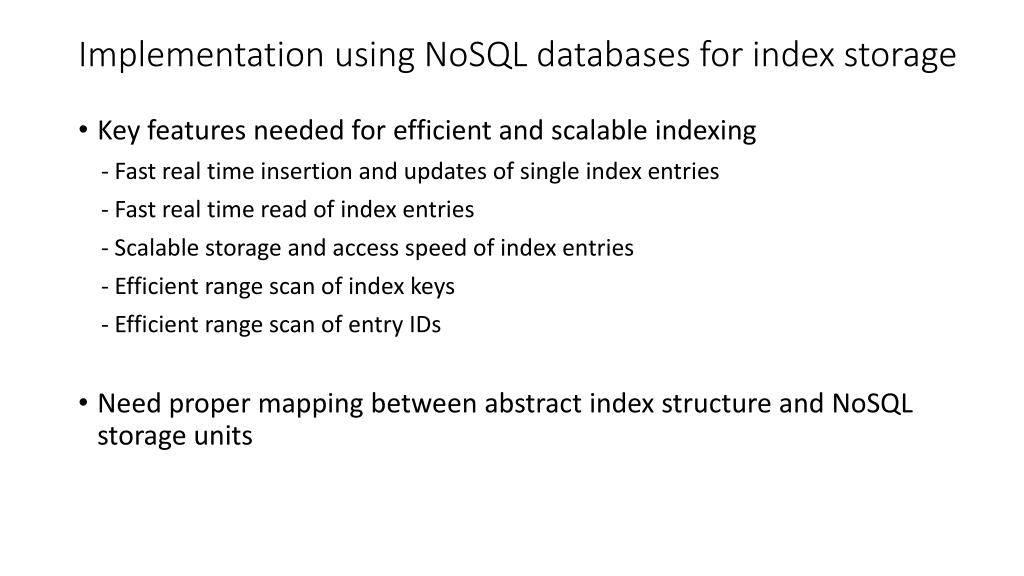 Implementation using NoSQL databases for index storage

• Key features needed for efficient and scalable indexing
- Fast real time insertion and updates of single index entries
- Fast real time read of index entries
- Scalable storage and access speed of index entries
- Efficient range scan of index keys
- Efficient range scan of entry IDs

• Need proper mapping between abstract index structure and NoSQL storage units